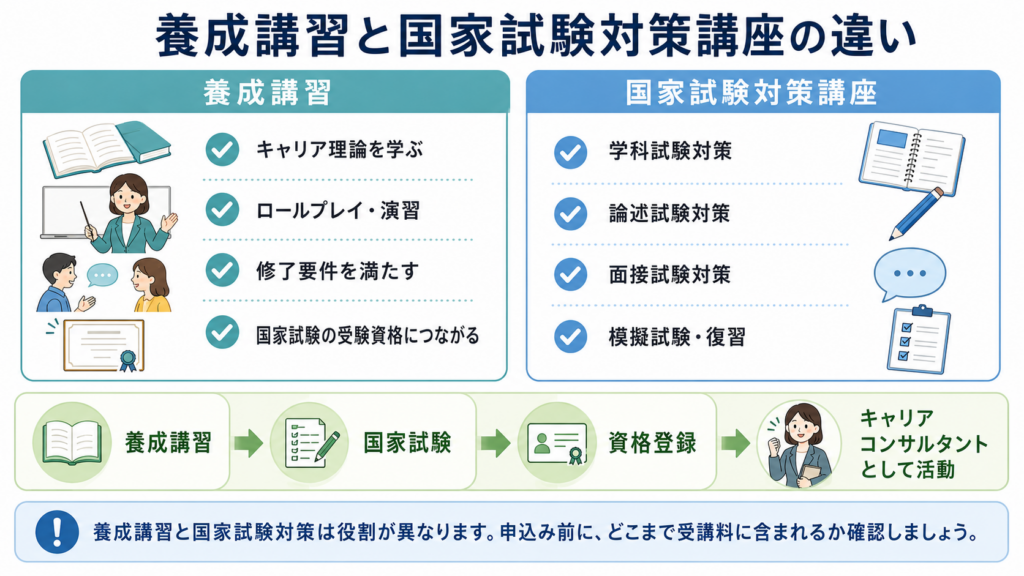 養成講習と国家試験対策講座の違い

養成講習

キャリア理論を学ぶ

ロールプレイ・演習

修了要件を満たす

国家試験の受験資格につながる

国家試験対策講座

学科試験対策

論述試験対策

面接試験対策

模擬試験・復習

養成講習

国家試験

資格登録

キャリアコンサルタントとして活動

養成講習と国家試験対策は役割が異なります。申込み前に、どこまで受講料に含まれるか確認しましょう。